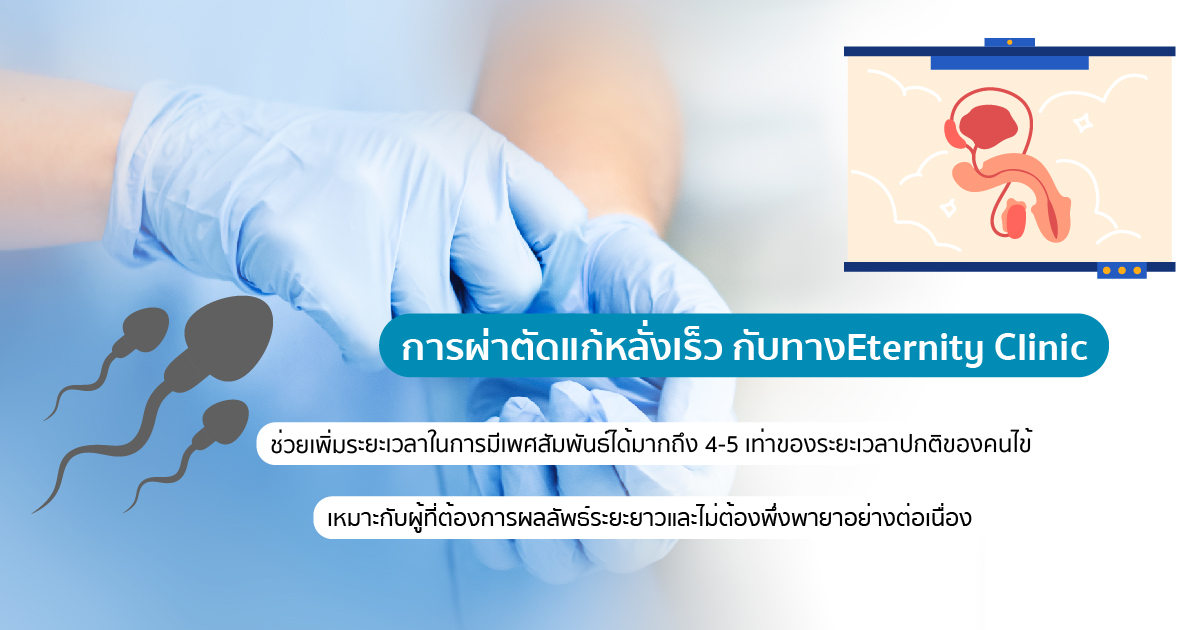 การผ่าตัดแก้หลั่งเร็ว กับทางEternity Clinic

ช่วยเพิ่มระยะเวลาในการมีเพศสัมพันธ์ได้มากถึง 4-5 เท่าของระยะเวลาปกติของคนไข้

เหมาะกับผู้ที่ต้องการผลลัพธ์ระยะยาวและไม่ต้องพึ่งพายาอย่างต่อเนื่อง